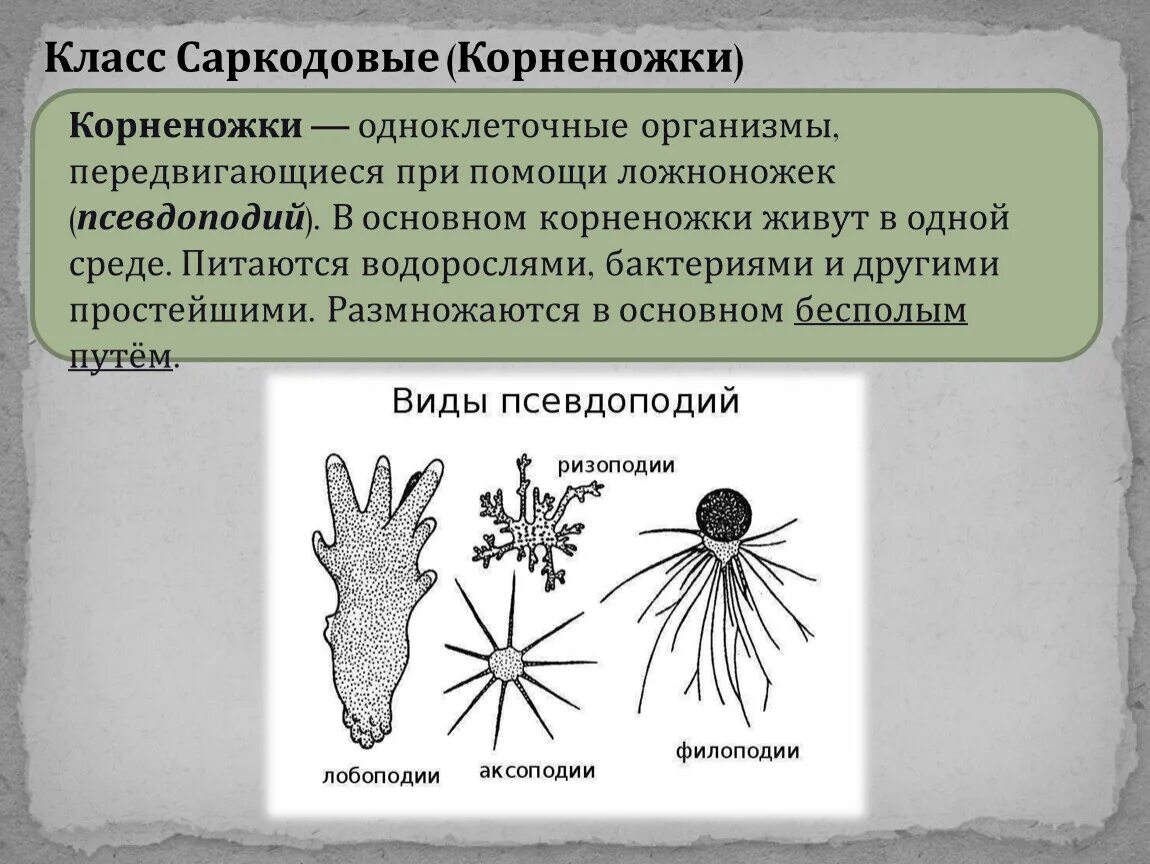 Класс Саркодовые (Корненожки)

Корненожки — одноклеточные организмы, передвигающиеся при помощи ложноножек (псевдоподий). В основном корненожки живут в одной среде. Питаются водорослями, бактериями и другими простейшими. Размножаются в основном бесполым путём.

Виды псевдоподий

ризоподии

лобоподии

аксоподии

филоподии